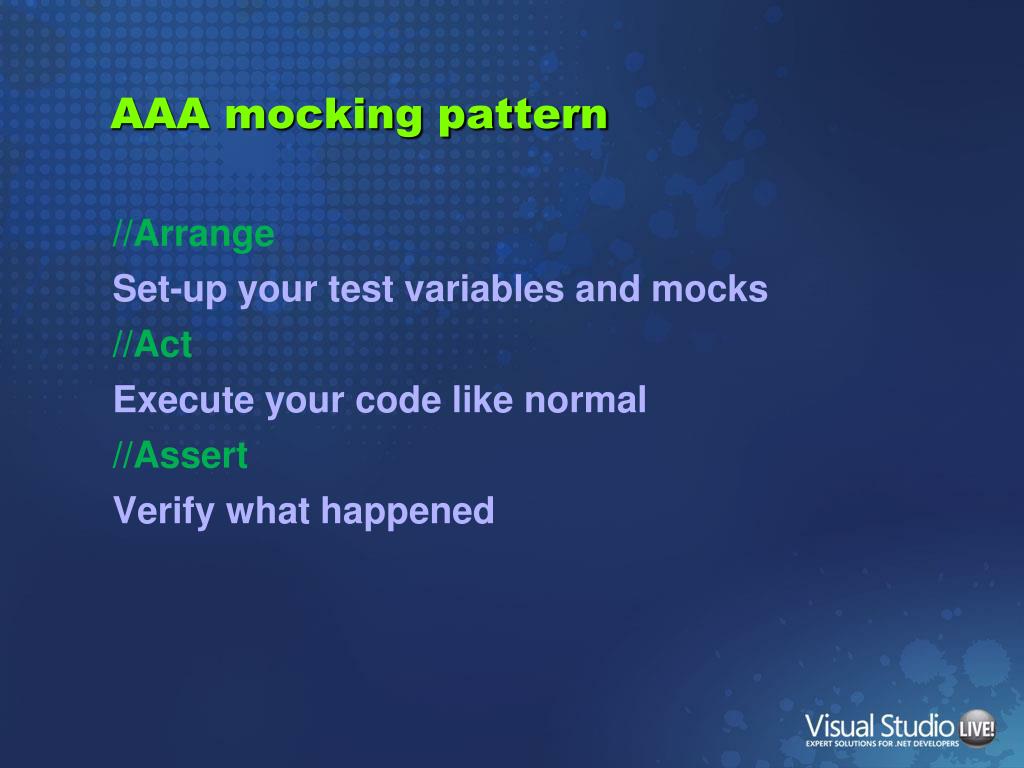 AAA mocking pattern

//Arrange
Set-up your test variables and mocks
//Act
Execute your code like normal
//Assert
Verify what happened

Visual Studio LIVE!
EXPERT SOLUTIONS FOR .NET DEVELOPERS